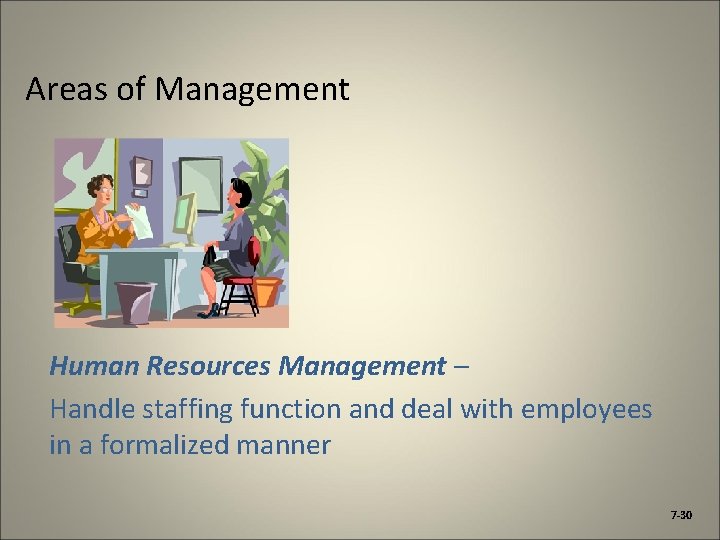 Areas of Management

Human Resources Management – Handle staffing function and deal with employees in a formalized manner

7-30